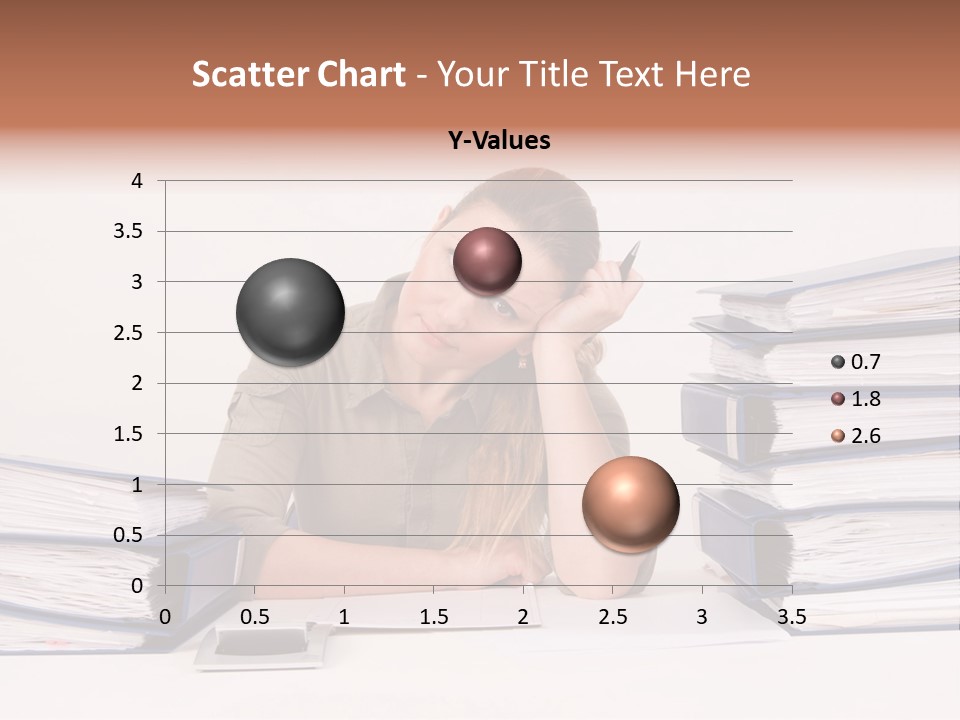 Scatter Chart - Your Title Text Here

Y-Values

4
3.5
3
2.5
2
1.5
1
0.5
0

0 0.5 1 1.5 2 2.5 3 3.5

0.7
1.8
2.6